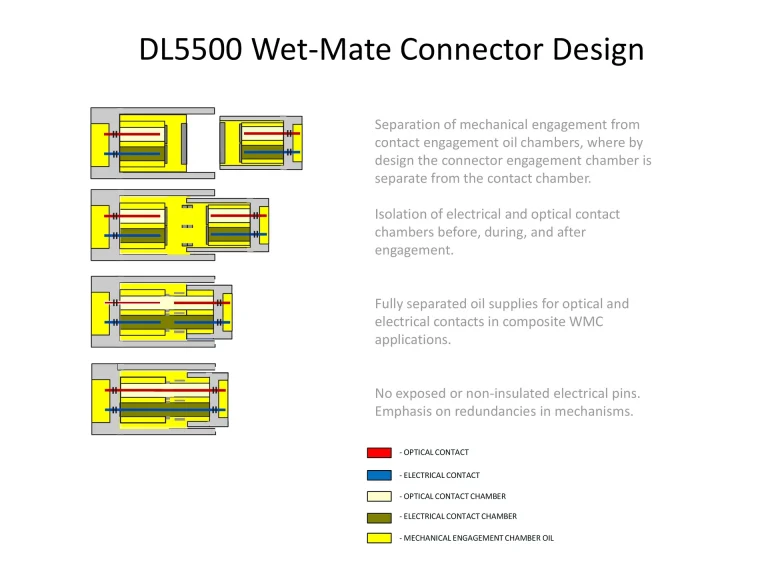 DL5500 Wet-Mate Connector Design

Separation of mechanical engagement from contact engagement oil chambers, where by design the connector engagement chamber is separate from the contact chamber.

Isolation of electrical and optical contact chambers before, during, and after engagement.

Fully separated oil supplies for optical and electrical contacts in composite WMC applications.

No exposed or non-insulated electrical pins. Emphasis on redundancies in mechanisms.

- OPTICAL CONTACT

- ELECTRICAL CONTACT

- OPTICAL CONTACT CHAMBER

- ELECTRICAL CONTACT CHAMBER

- MECHANICAL ENGAGEMENT CHAMBER OIL